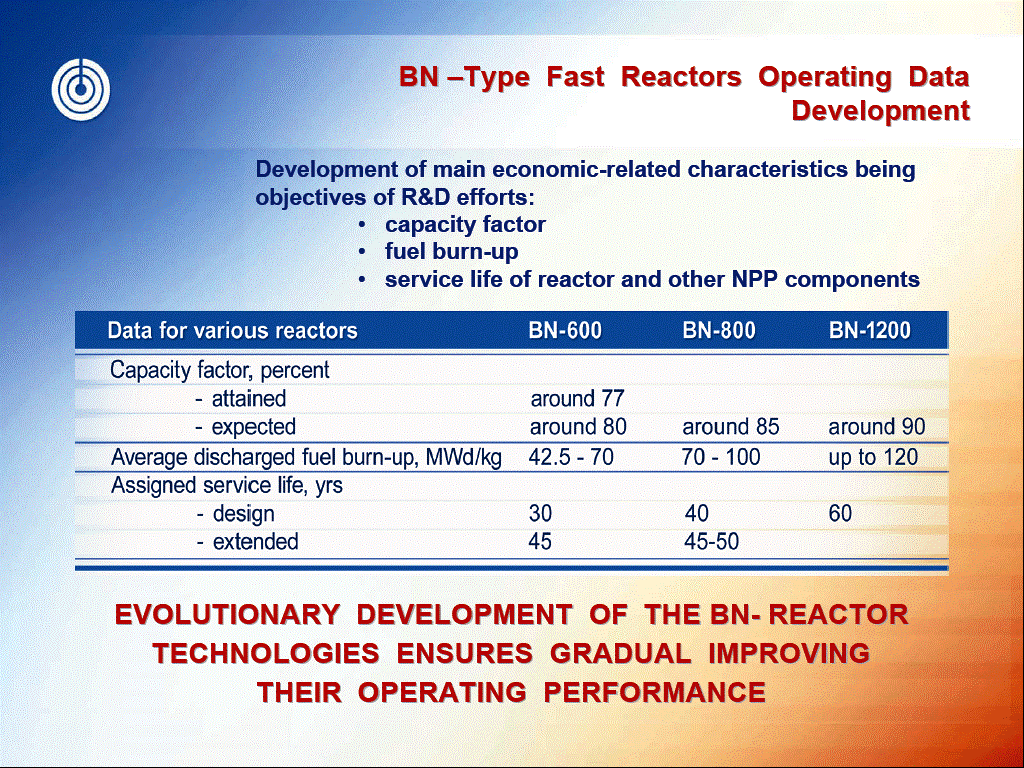 BN –Type Fast Reactors Operating Data Development

Development of main economic-related characteristics being objectives of R&D efforts:
• capacity factor
• fuel burn-up
• service life of reactor and other NPP components

| Data for various reactors | BN-600 | BN-800 | BN-1200 |
|---|---|---|---|
| Capacity factor, percent | | | |
| - attained | around 77 | | |
| - expected | around 80 | around 85 | around 90 |
| Average discharged fuel burn-up, MWd/kg | 42.5 - 70 | 70 - 100 | up to 120 |
| Assigned service life, yrs | | | |
| - design | 30 | 40 | 60 |
| - extended | 45 | 45-50 | |

EVOLUTIONARY DEVELOPMENT OF THE BN- REACTOR TECHNOLOGIES ENSURES GRADUAL IMPROVING THEIR OPERATING PERFORMANCE